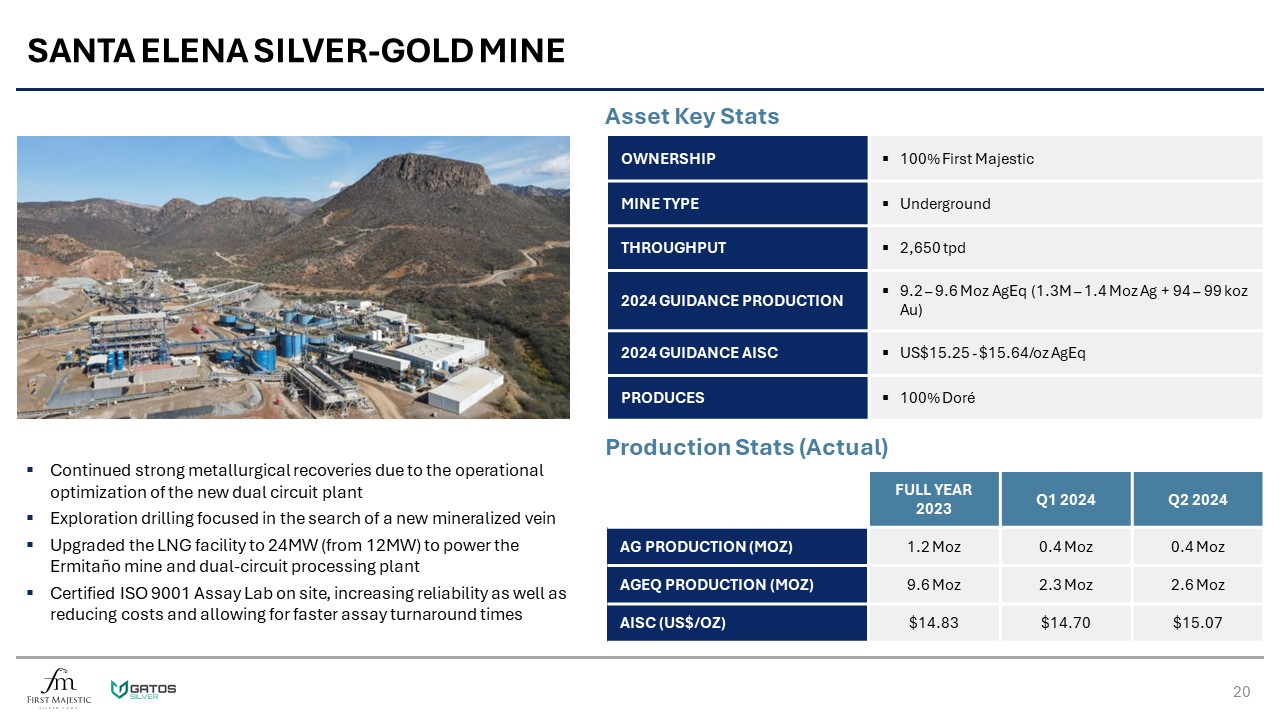 SANTA ELENA SILVER-GOLD MINE

Asset Key Stats

| OWNERSHIP | ▪ 100% First Majestic |
|---|---|
| MINE TYPE | ▪ Underground |
| THROUGHPUT | ▪ 2,650 tpd |
| 2024 GUIDANCE PRODUCTION | ▪ 9.2 – 9.6 Moz AgEq (1.3M – 1.4 Moz Ag + 94 – 99 koz Au) |
| 2024 GUIDANCE AISC | ▪ US$15.25 - $15.64/oz AgEq |
| PRODUCES | ▪ 100% Doré |

Production Stats (Actual)

| | FULL YEAR 2023 | Q1 2024 | Q2 2024 |
|---|---|---|---|
| AG PRODUCTION (MOZ) | 1.2 Moz | 0.4 Moz | 0.4 Moz |
| AGEQ PRODUCTION (MOZ) | 9.6 Moz | 2.3 Moz | 2.6 Moz |
| AISC (US$/OZ) | $14.83 | $14.70 | $15.07 |

▪ Continued strong metallurgical recoveries due to the operational optimization of the new dual circuit plant
▪ Exploration drilling focused in the search of a new mineralized vein
▪ Upgraded the LNG facility to 24MW (from 12MW) to power the Ermitaño mine and dual-circuit processing plant
▪ Certified ISO 9001 Assay Lab on site, increasing reliability as well as reducing costs and allowing for faster assay turnaround times

fm FIRST MAJESTIC SILVER CORP
GATOS SILVER

20